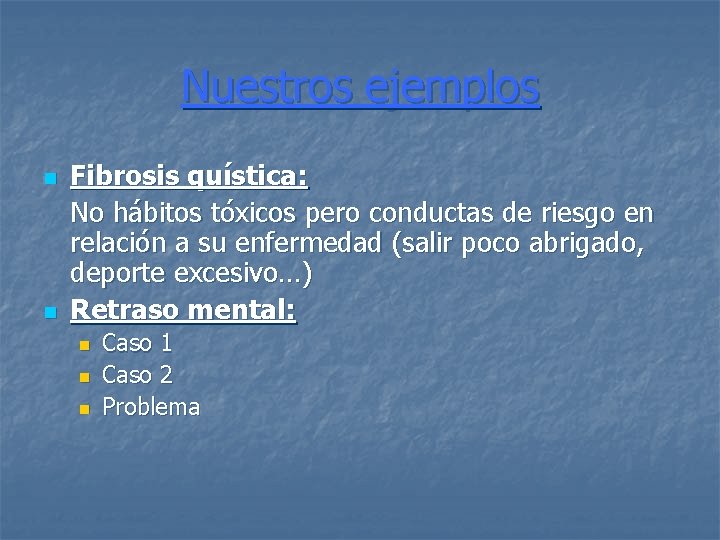 Nuestros ejemplos

Fibrosis quística:

No hábitos tóxicos pero conductas de riesgo en relación a su enfermedad (salir poco abrigado, deporte excesivo…)

Retraso mental:

Caso 1

Caso 2

Problema